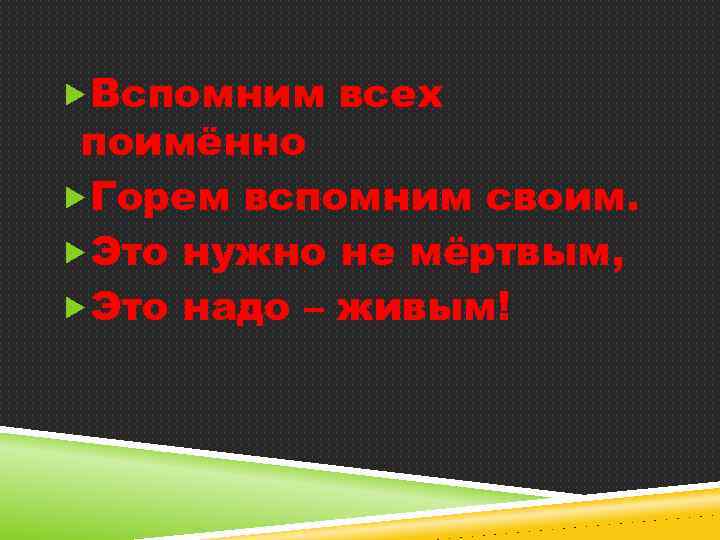 Вспомним всех поимённо

Горем вспомним своим.

Это нужно не мёртвым,

Это надо – живым!